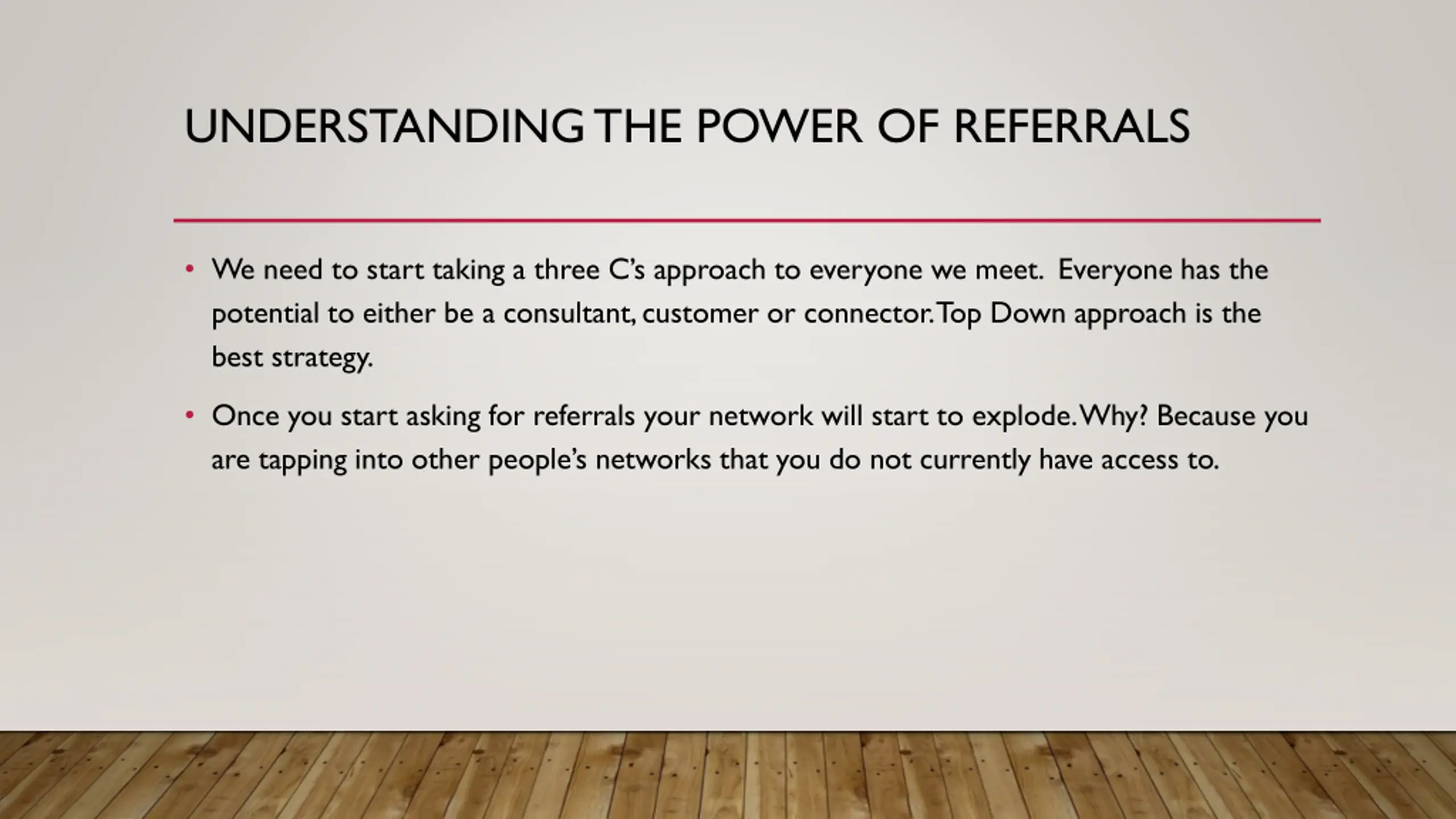 UNDERSTANDING THE POWER OF REFERRALS

• We need to start taking a three C's approach to everyone we meet. Everyone has the potential to either be a consultant, customer or connector. Top Down approach is the best strategy.

• Once you start asking for referrals your network will start to explode. Why? Because you are tapping into other people's networks that you do not currently have access to.